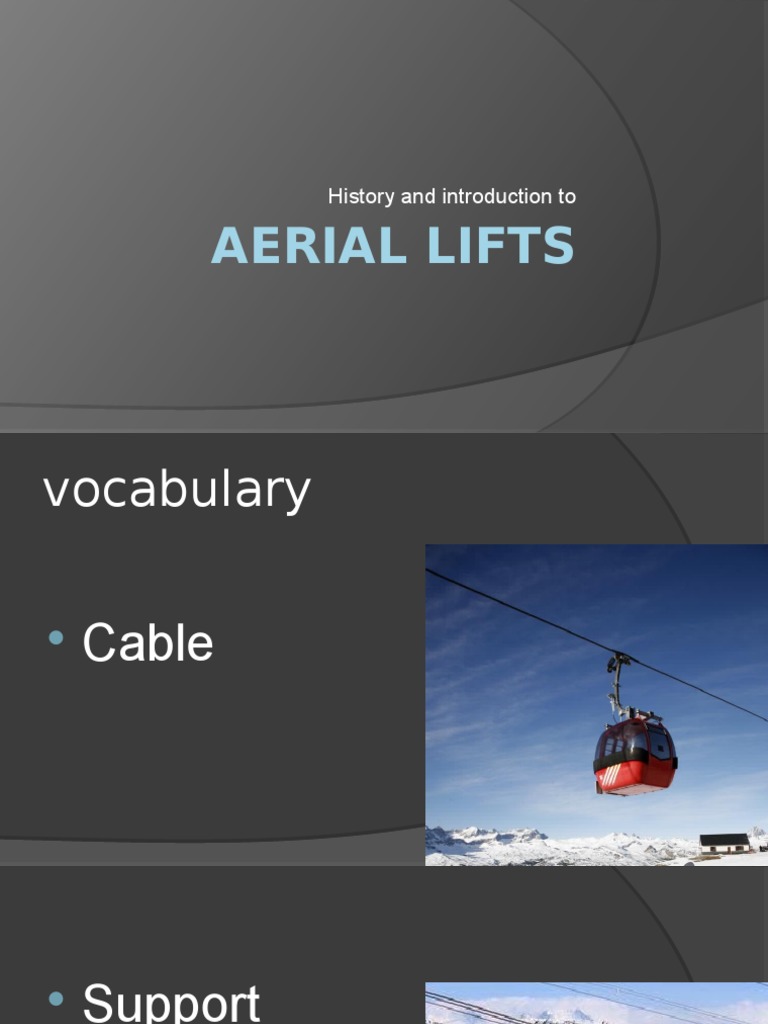 History and introduction to

AERIAL LIFTS

vocabulary

• Cable

• Support